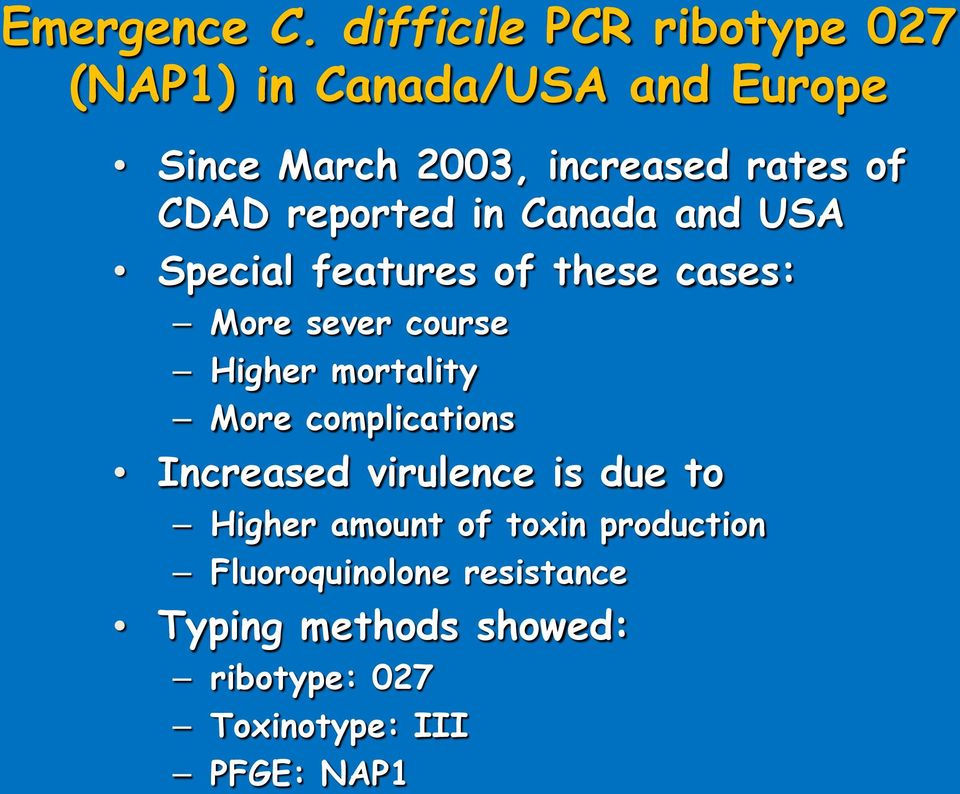 Emergence C. difficile PCR ribotype 027 (NAP1) in Canada/USA and Europe

• Since March 2003, increased rates of CDAD reported in Canada and USA
• Special features of these cases:
– More sever course
– Higher mortality
– More complications
• Increased virulence is due to
– Higher amount of toxin production
– Fluoroquinolone resistance
• Typing methods showed:
– ribotype: 027
– Toxinotype: III
– PFGE: NAP1